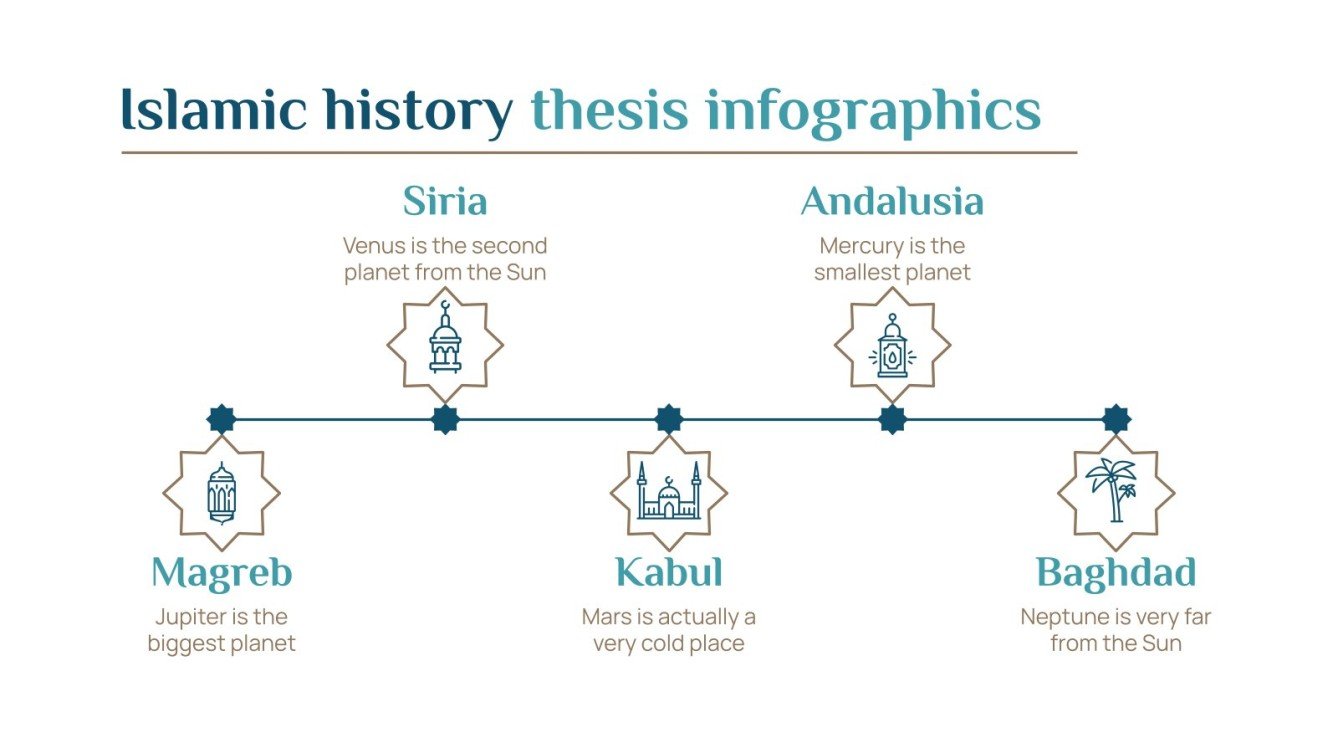 Islamic history thesis infographics

Siria
Venus is the second planet from the Sun

Andalusia
Mercury is the smallest planet

Magreb
Jupiter is the biggest planet

Kabul
Mars is actually a very cold place

Baghdad
Neptune is very far from the Sun